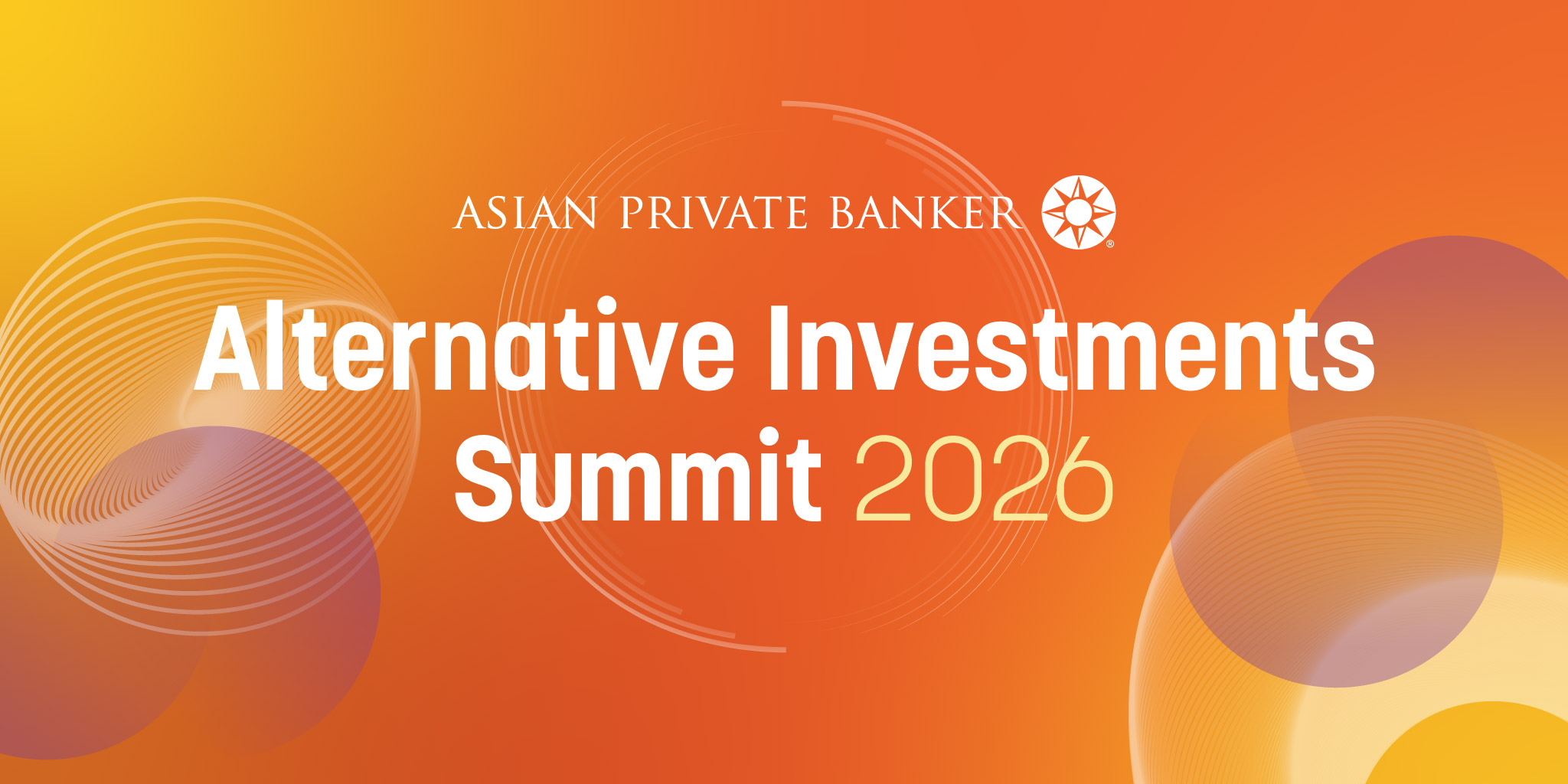 ASIAN PRIVATE BANKER®

Alternative Investments Summit 2026